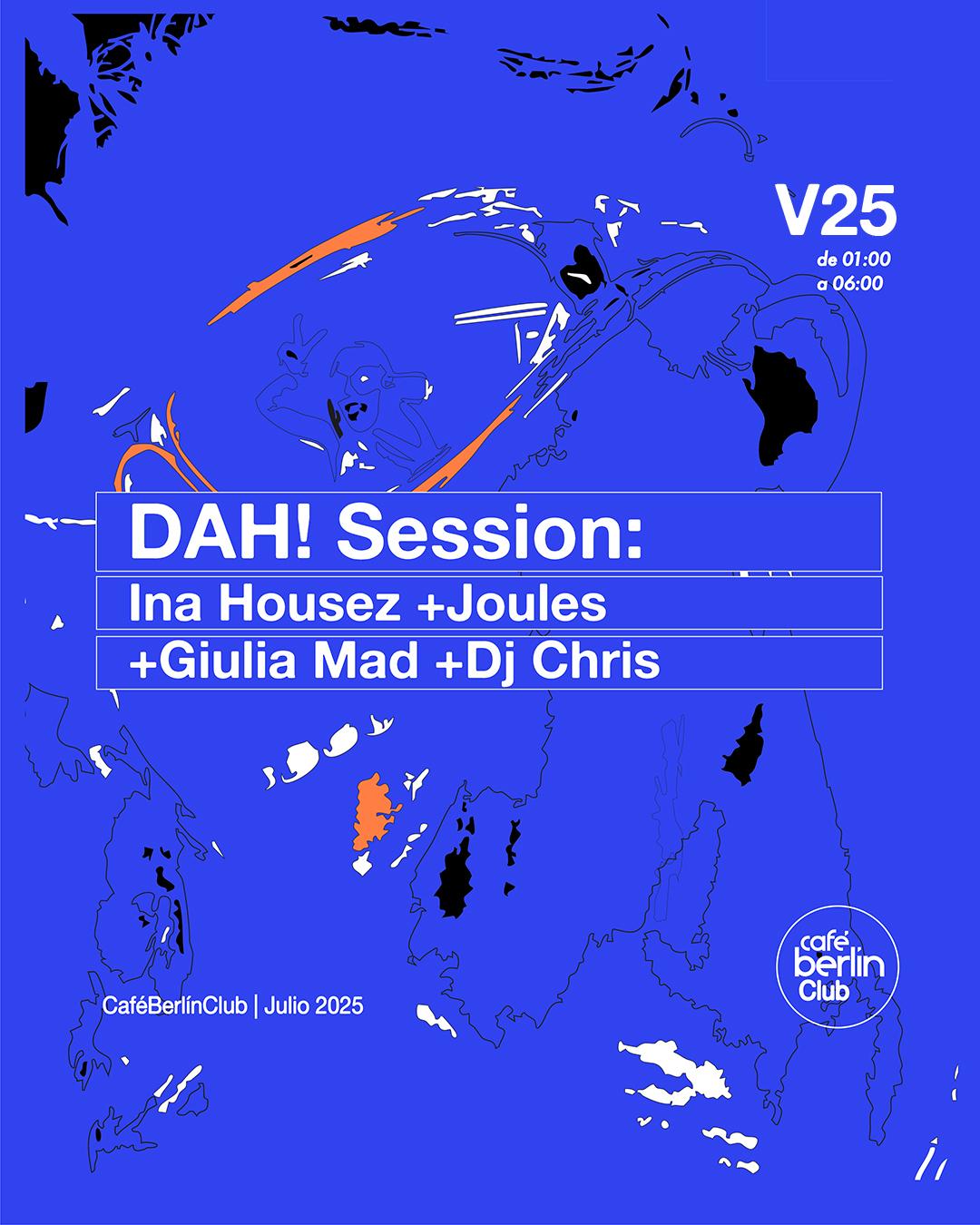 V25
de 01:00
a 06:00

DAH! Session:
Ina Housez +Joules
+Giulia Mad +Dj Chris

CaféBerlínClub | Julio 2025

café berlin Club